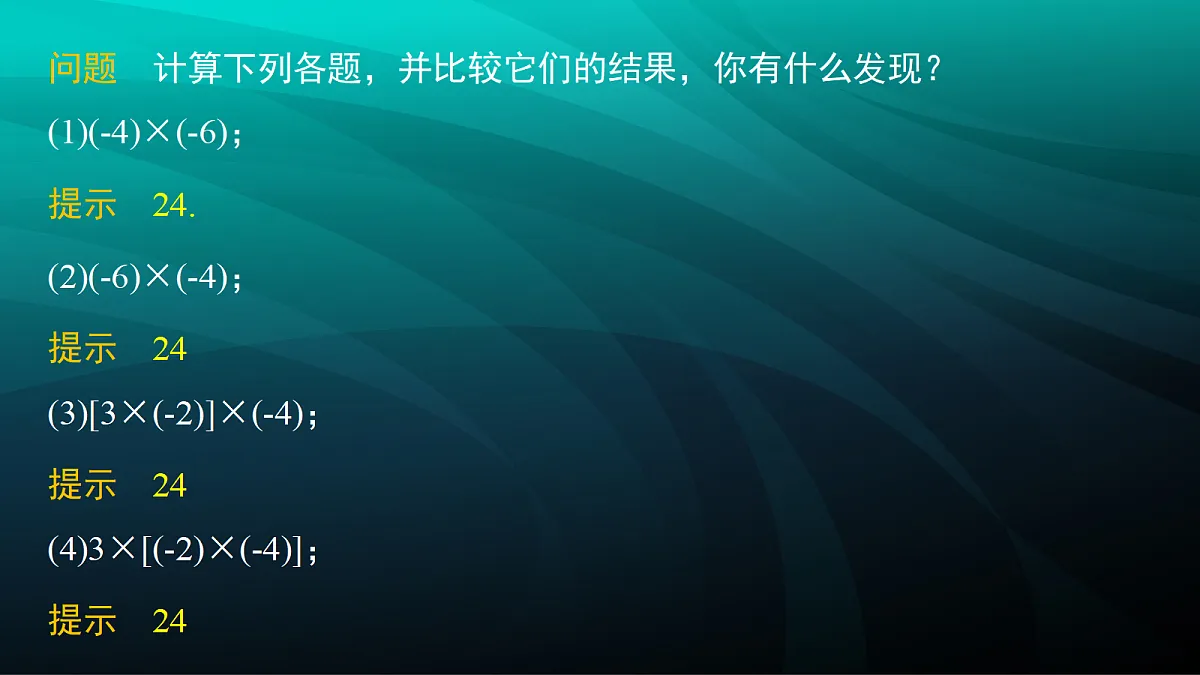 问题　计算下列各题，并比较它们的结果，你有什么发现？

(1)$(-4)\times(-6)$；

提示　24.

(2)$(-6)\times(-4)$；

提示　24

(3)$[3\times(-2)]\times(-4)$；

提示　24

(4)$3\times[(-2)\times(-4)]$；

提示　24